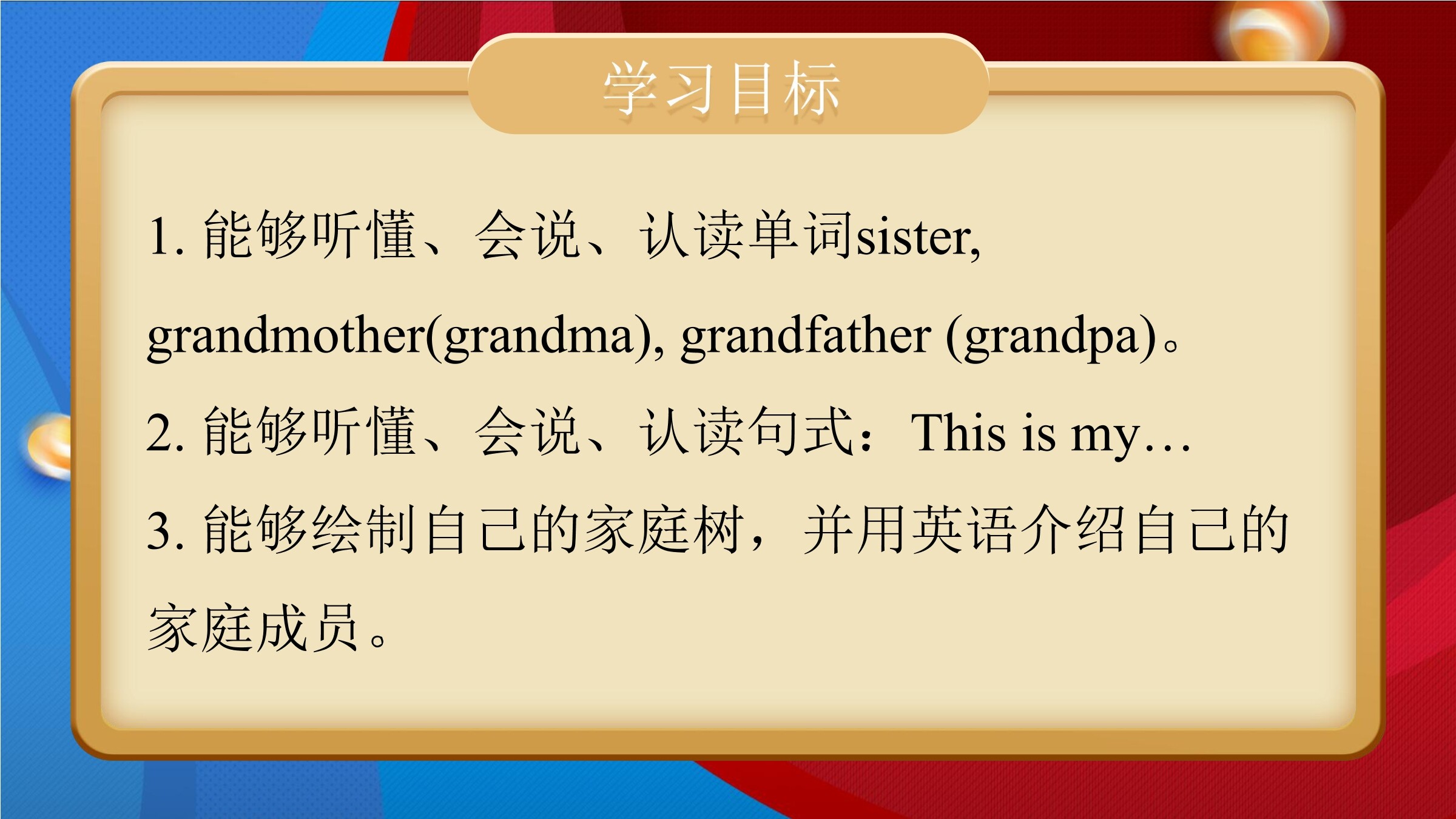 学习目标

1. 能够听懂、会说、认读单词sister, grandmother(grandma), grandfather (grandpa)。

2. 能够听懂、会说、认读句式：This is my…

3. 能够绘制自己的家庭树，并用英语介绍自己的家庭成员。